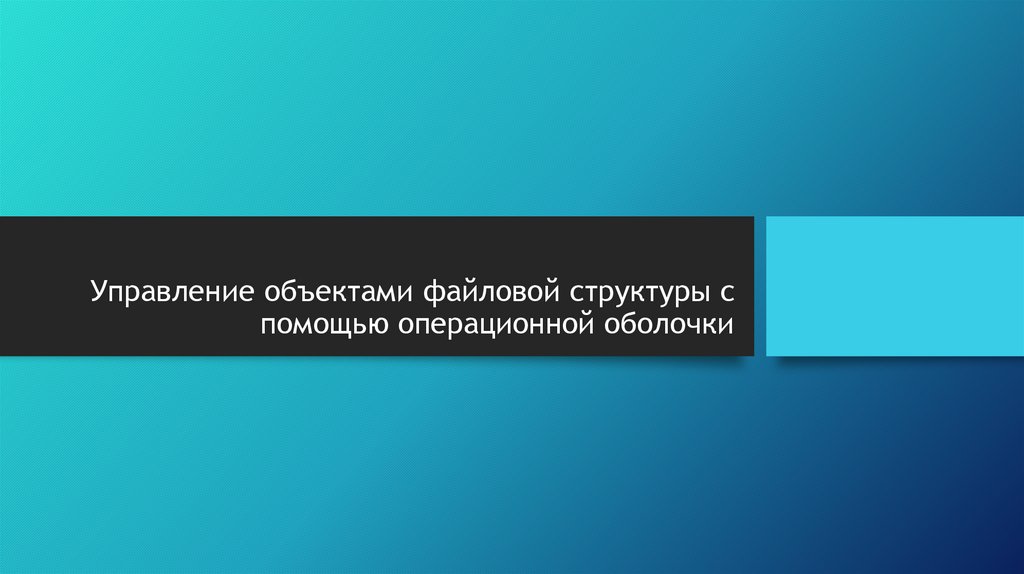 Управление объектами файловой структуры с помощью операционной оболочки